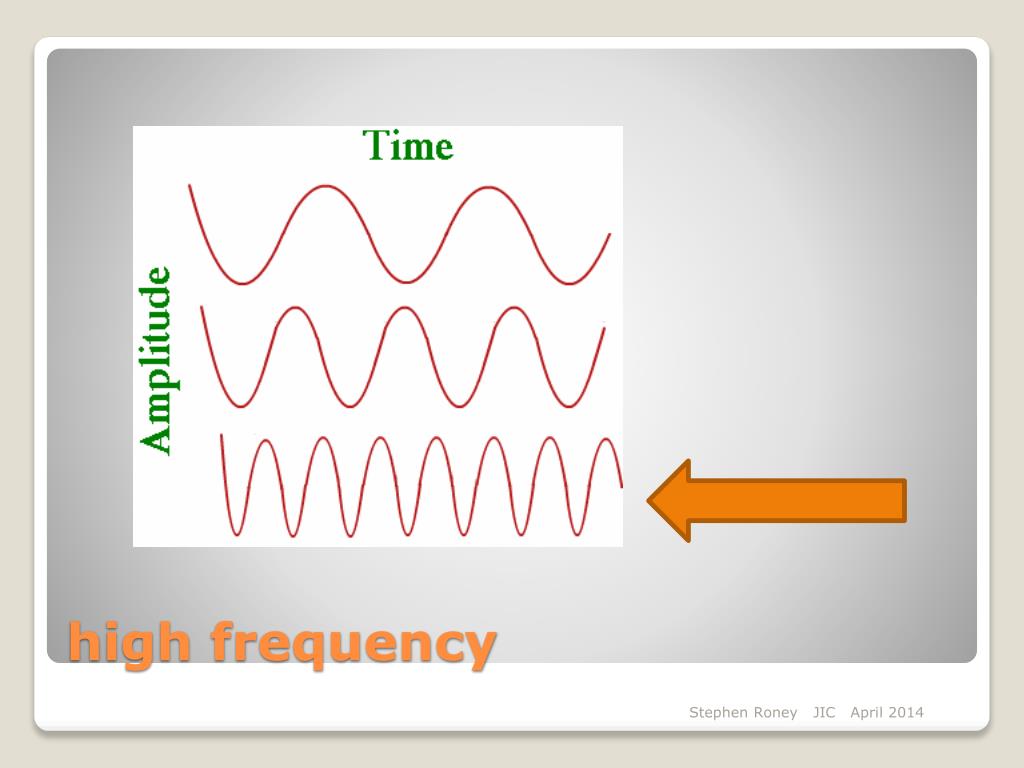 Time

Amplitude

high frequency

Stephen Roney JIC April 2014